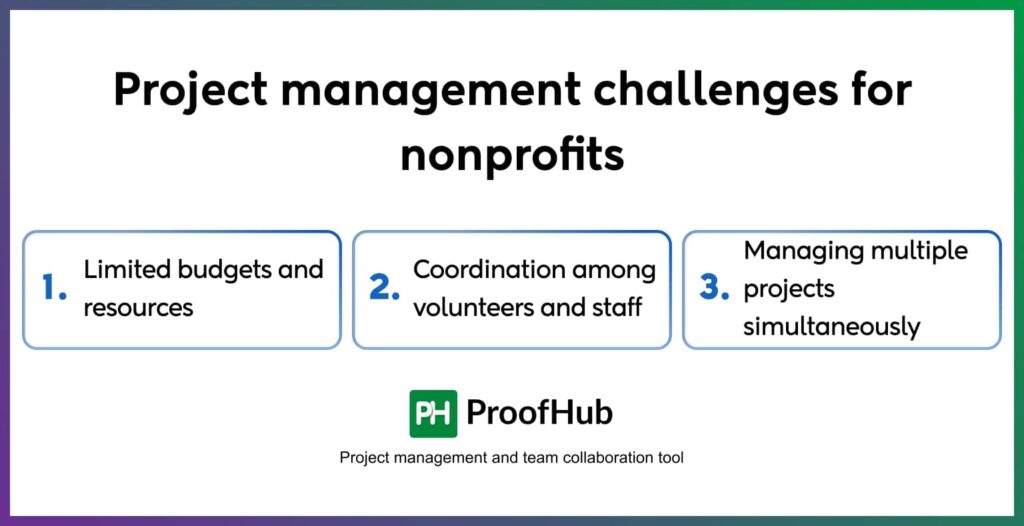 Project management challenges for nonprofits

1. Limited budgets and resources

2. Coordination among volunteers and staff

3. Managing multiple projects simultaneously

PH ProofHub

Project management and team collaboration tool